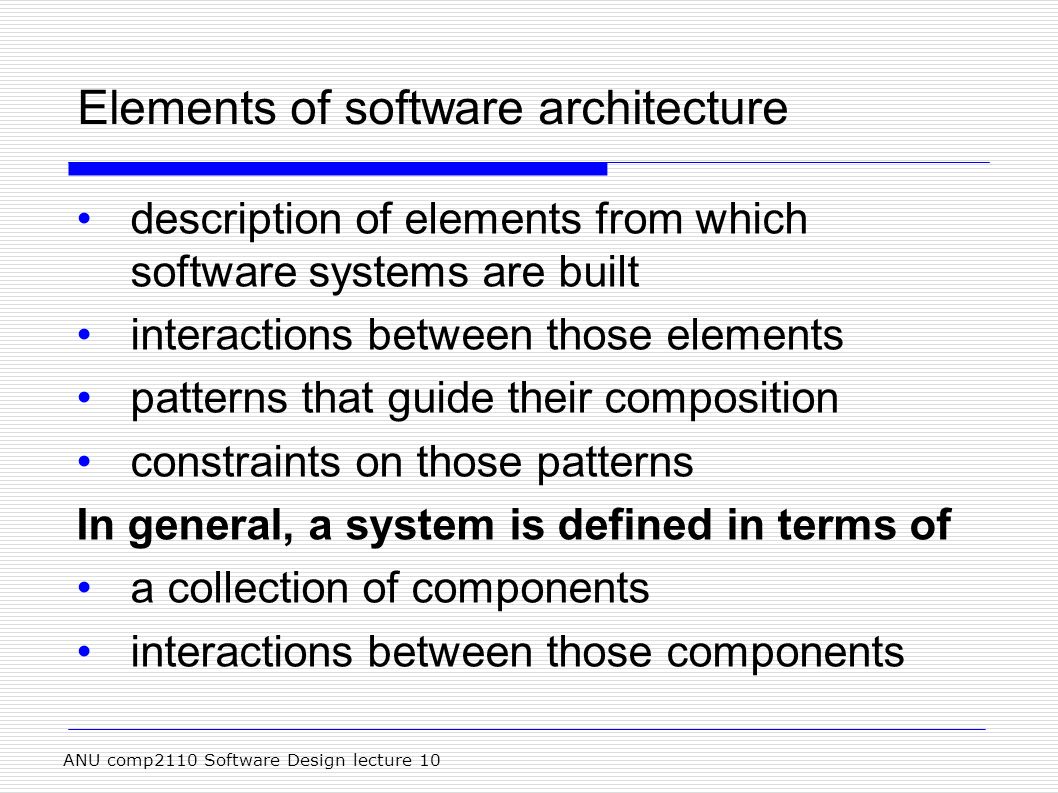 Elements of software architecture

• description of elements from which software systems are built
• interactions between those elements
• patterns that guide their composition
• constraints on those patterns

In general, a system is defined in terms of

• a collection of components
• interactions between those components

ANU comp2110 Software Design lecture 10